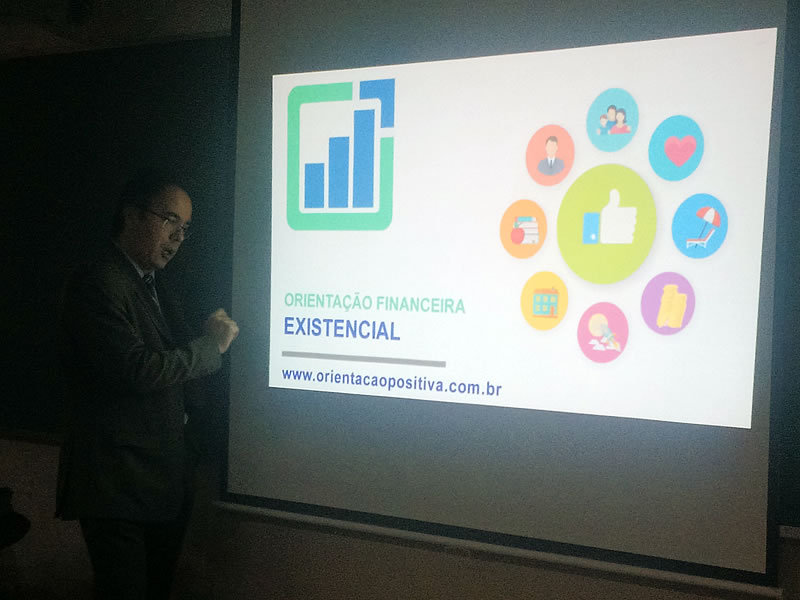 ORIENTAÇÃO FINANCEIRA
EXISTENCIAL

www.orientacaopositiva.com.br